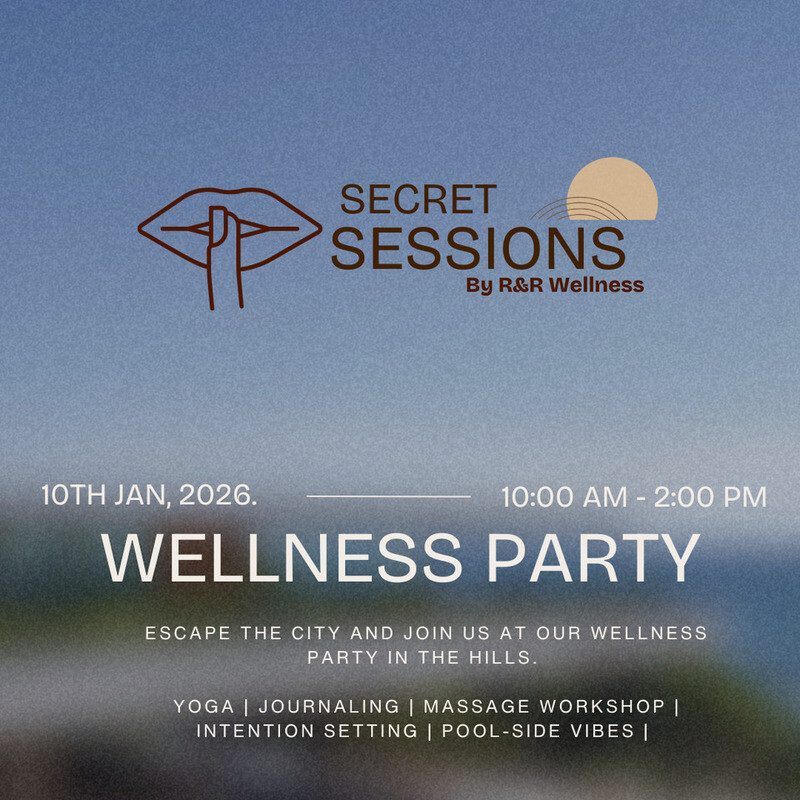 SECRET
SESSIONS
By R&R Wellness

10TH JAN, 2026.

10:00 AM - 2:00 PM

WELLNESS PARTY

ESCAPE THE CITY AND JOIN US AT OUR WELLNESS PARTY IN THE HILLS.

YOGA | JOURNALING | MASSAGE WORKSHOP | INTENTION SETTING | POOL-SIDE VIBES |